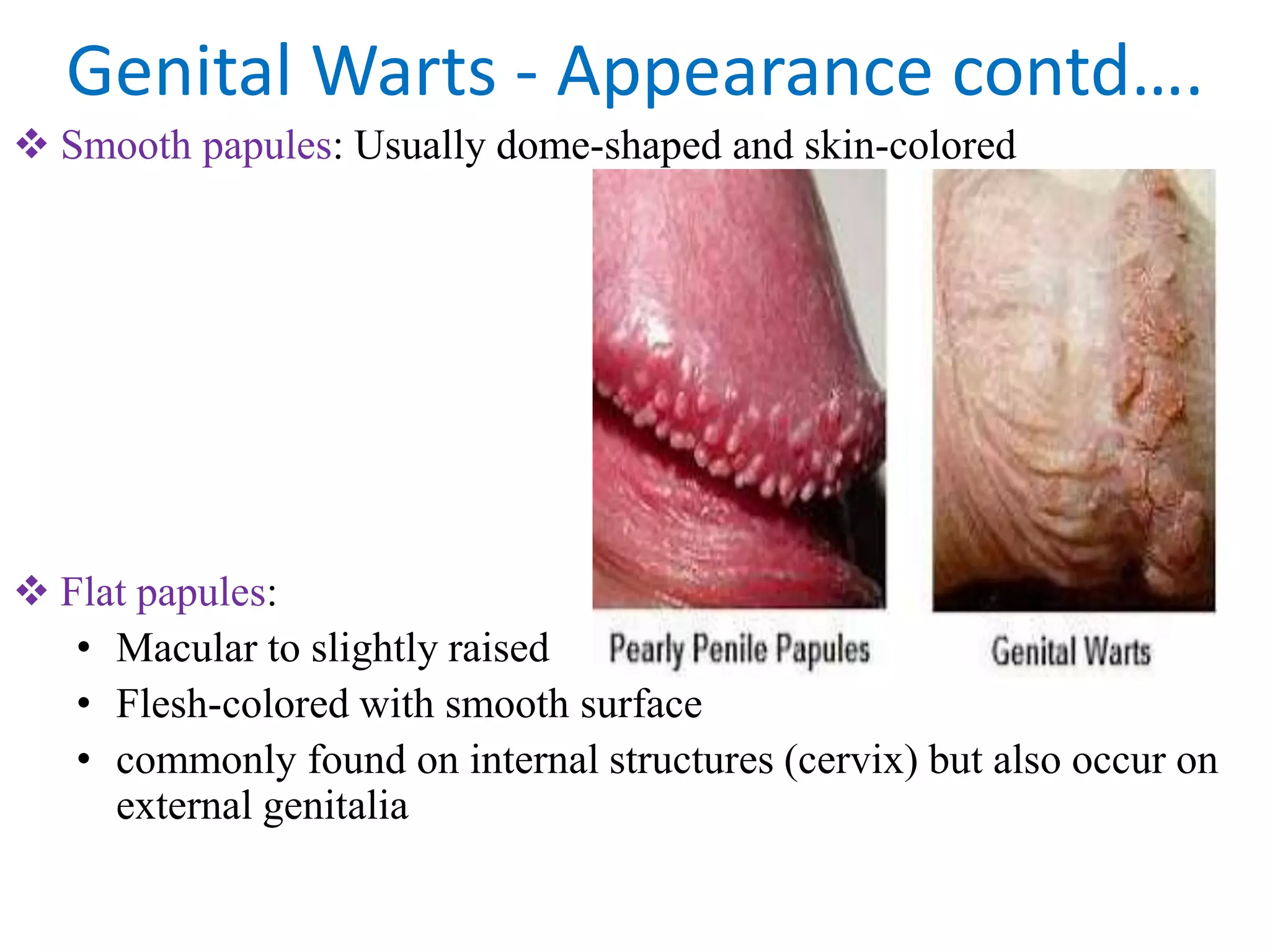 Genital Warts - Appearance contd….

❖ Smooth papules: Usually dome-shaped and skin-colored

Pearly Penile Papules

Genital Warts

❖ Flat papules:

• Macular to slightly raised
• Flesh-colored with smooth surface
• commonly found on internal structures (cervix) but also occur on external genitalia